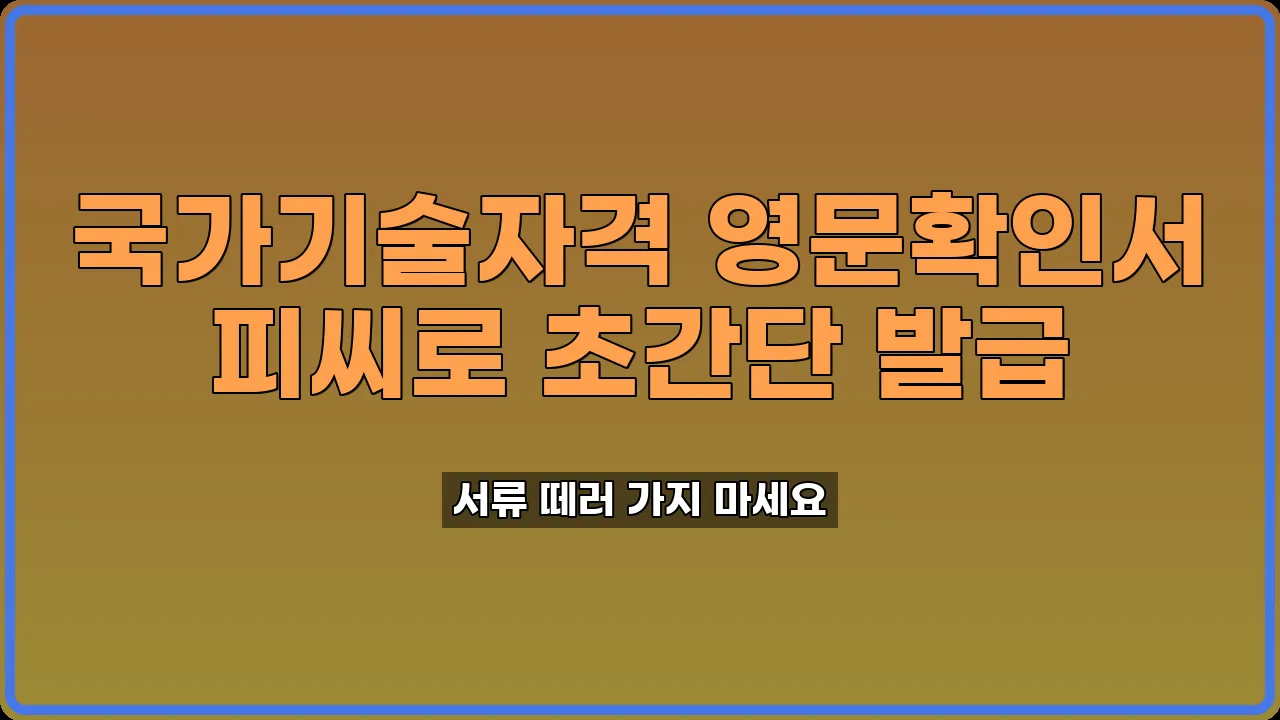 국가기술자격 영문확인서 피씨로 초간단 발급

서류 떼러 가지 마세요